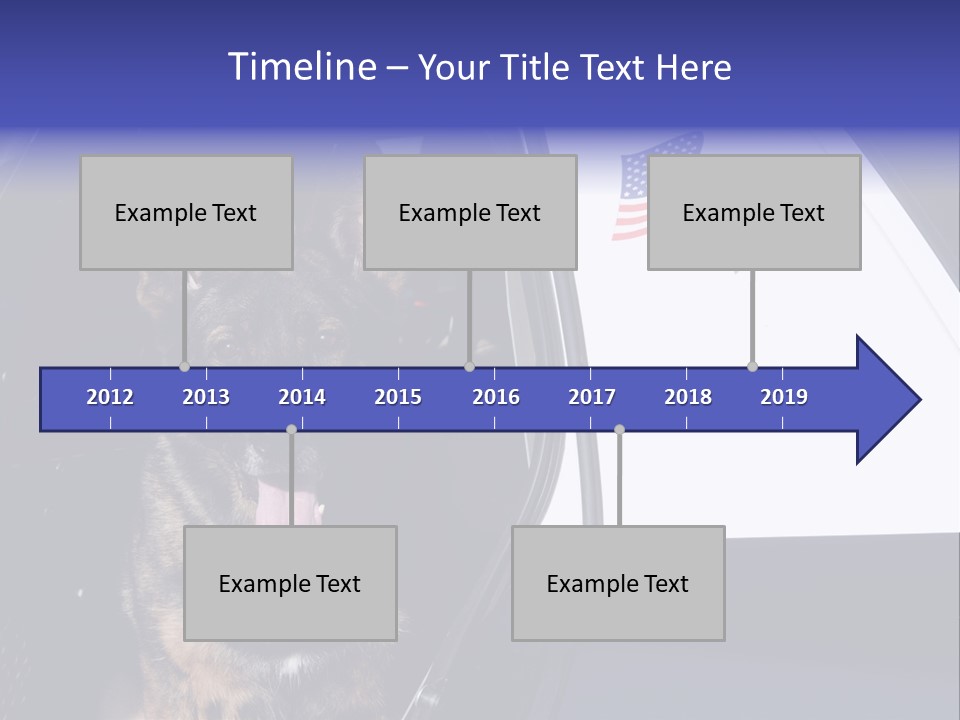 Timeline – Your Title Text Here

Example Text

Example Text

Example Text

2012 2013 2014 2015 2016 2017 2018 2019

Example Text

Example Text